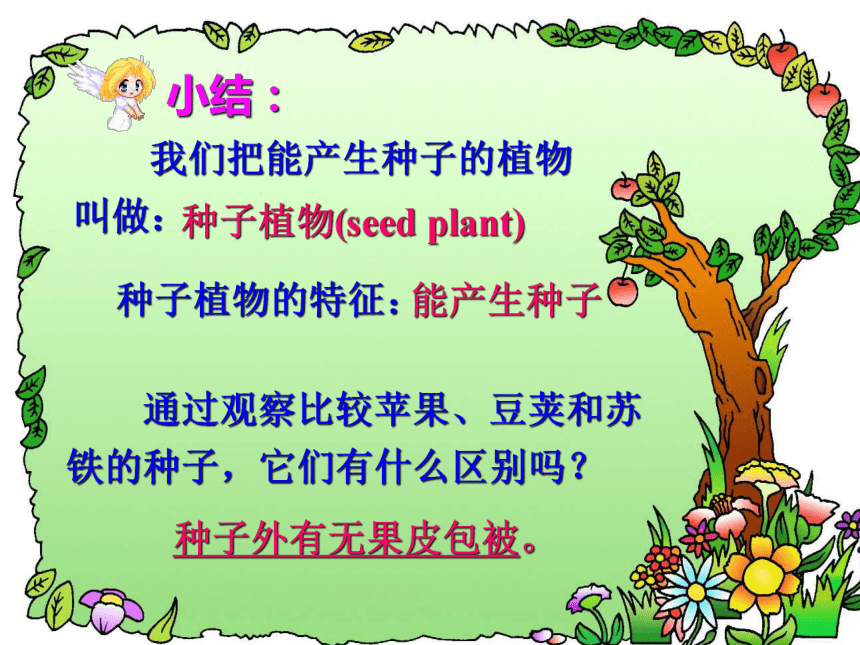 小结：

我们把能产生种子的植物叫做：种子植物(seed plant)

种子植物的特征：能产生种子

通过观察比较苹果、豆荚和苏铁的种子，它们有什么区别吗？

种子外有无果皮包被。